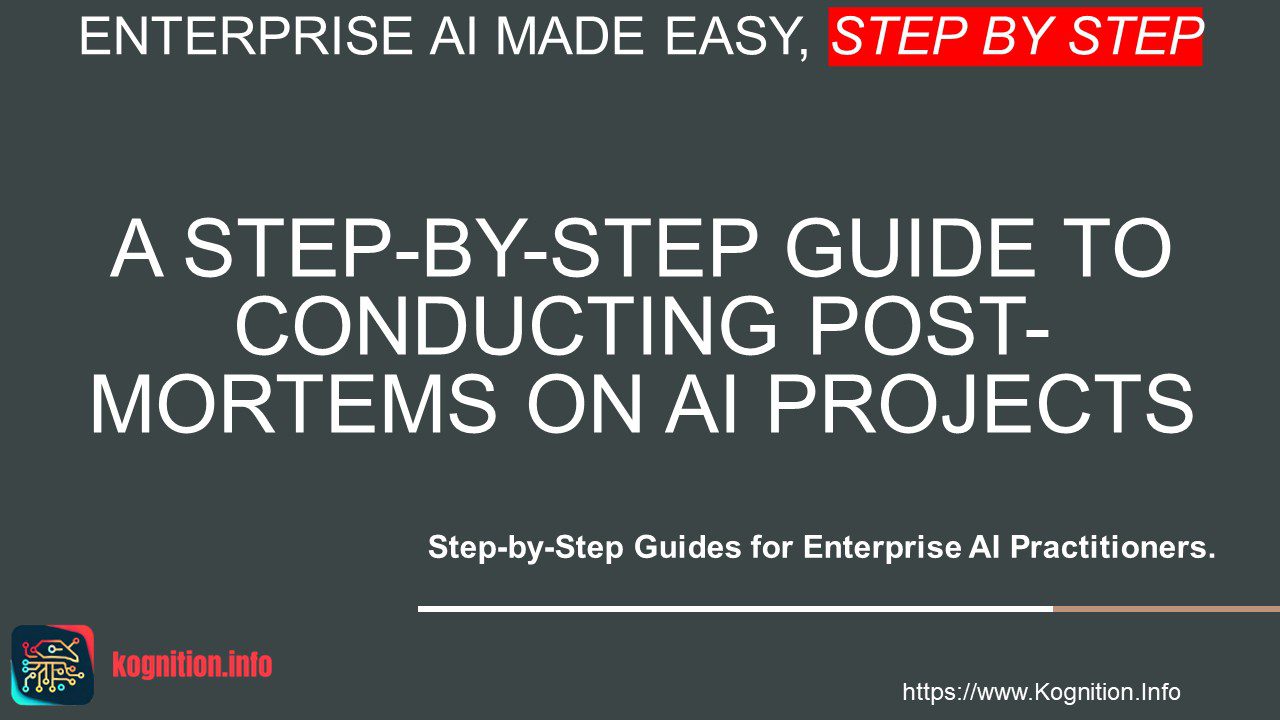 ENTERPRISE AI MADE EASY, STEP BY STEP

A STEP-BY-STEP GUIDE TO CONDUCTING POST-MORTEMS ON AI PROJECTS

Step-by-Step Guides for Enterprise AI Practitioners.

kognition.info

https://www.Kognition.Info